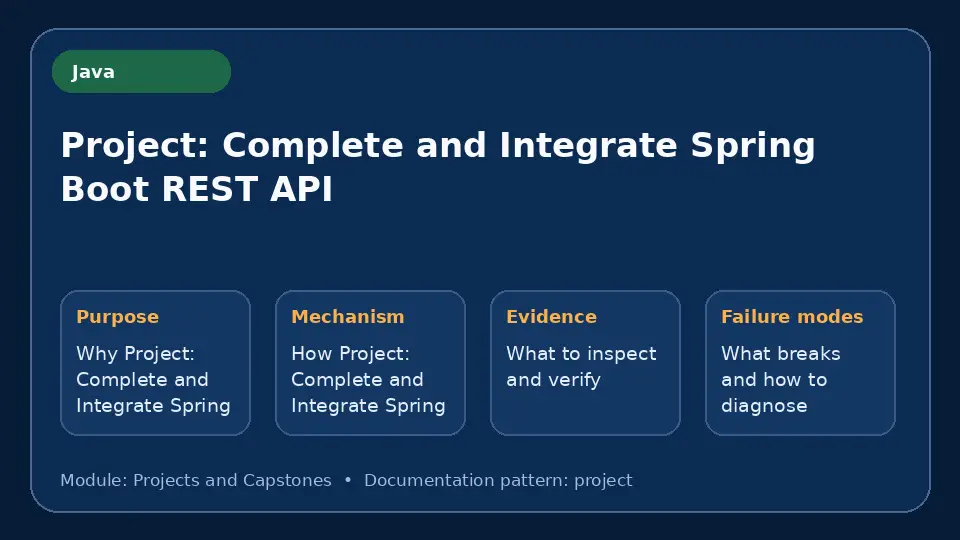 Java

Project: Complete and Integrate Spring Boot REST API

Purpose

Why Project: Complete and Integrate Spring

Mechanism

How Project: Complete and Integrate Spring

Evidence

What to inspect and verify

Failure modes

What breaks and how to diagnose

Module: Projects and Capstones • Documentation pattern: project